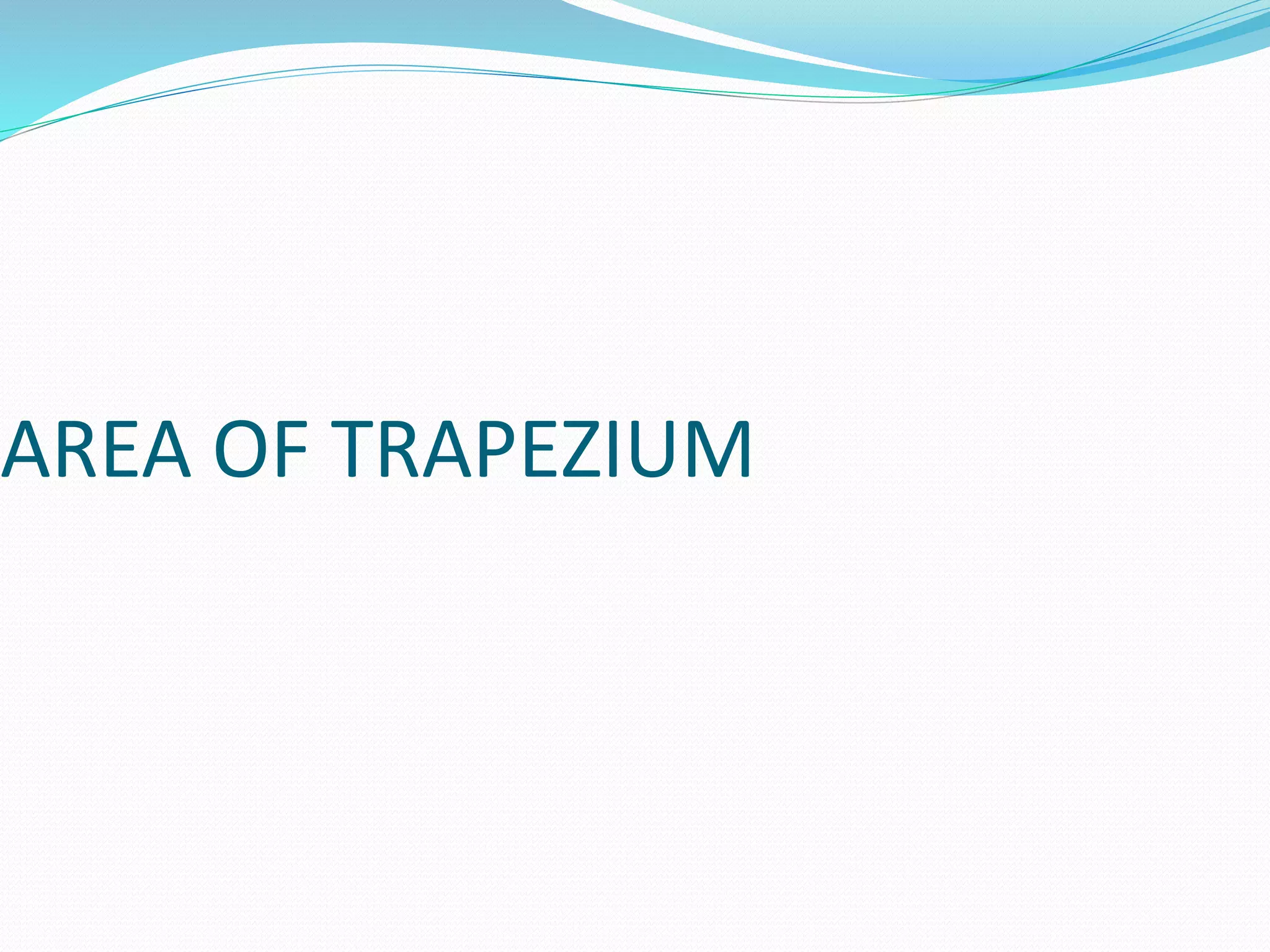 AREA OF TRAPEZIUM